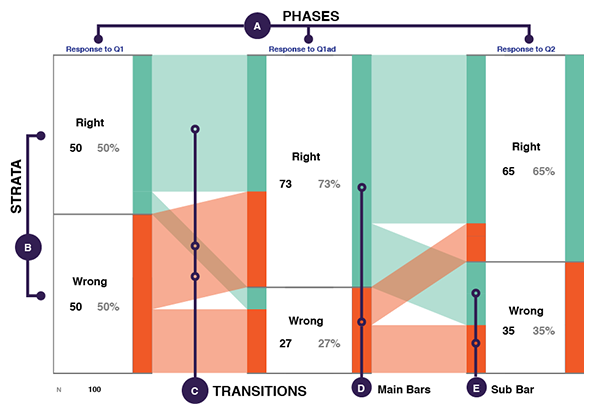 A PHASES

Response to Q1

Response to Q1ad

Response to Q2

STRATA

B

Right
50 50%

Wrong
50 50%

Right
73 73%

Wrong
27 27%

Right
65 65%

Wrong
35 35%

N 100

C TRANSITIONS

D Main Bars

E Sub Bar